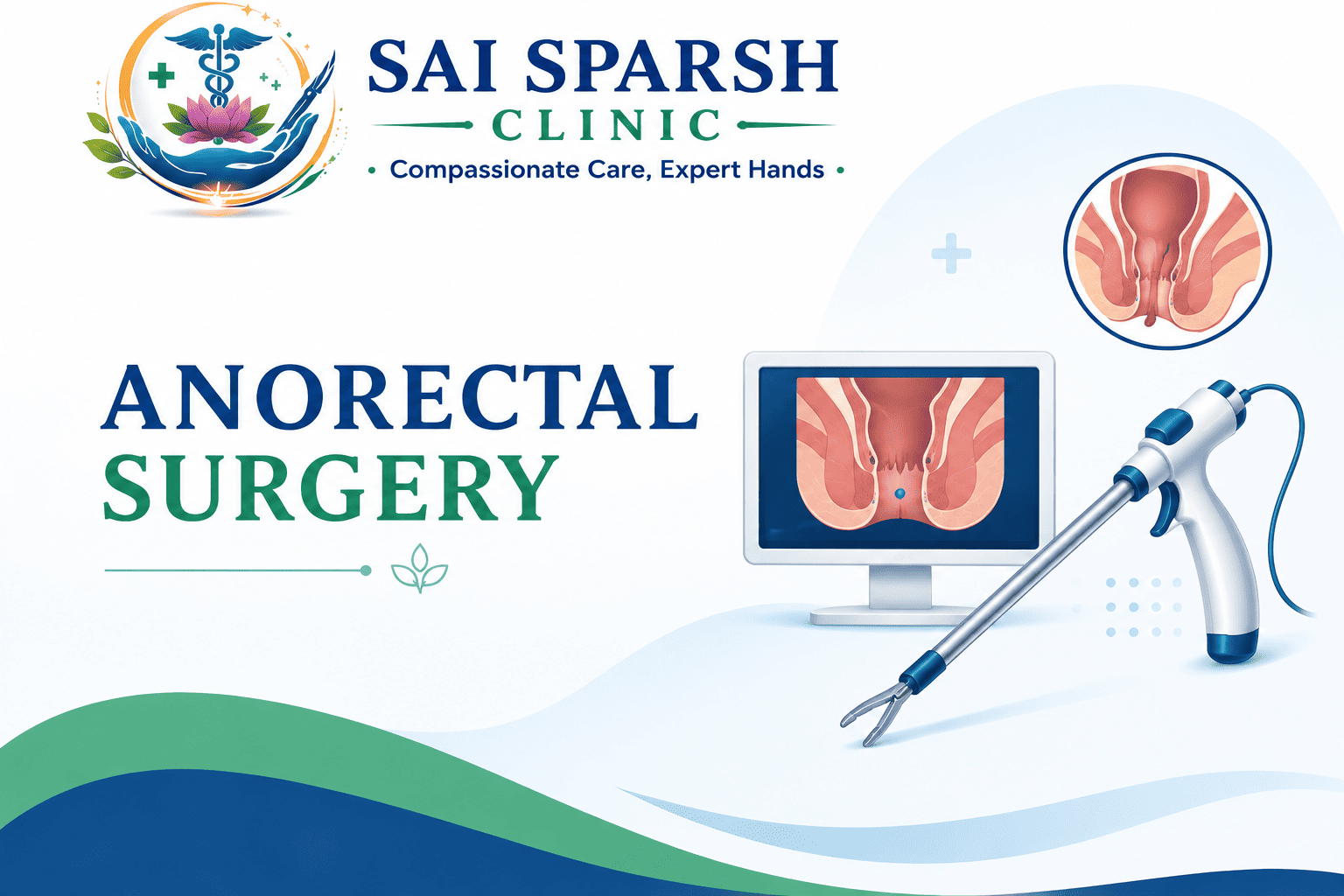 SAI SPARSH
CLINIC
• Compassionate Care, Expert Hands •

ANORECTAL
SURGERY